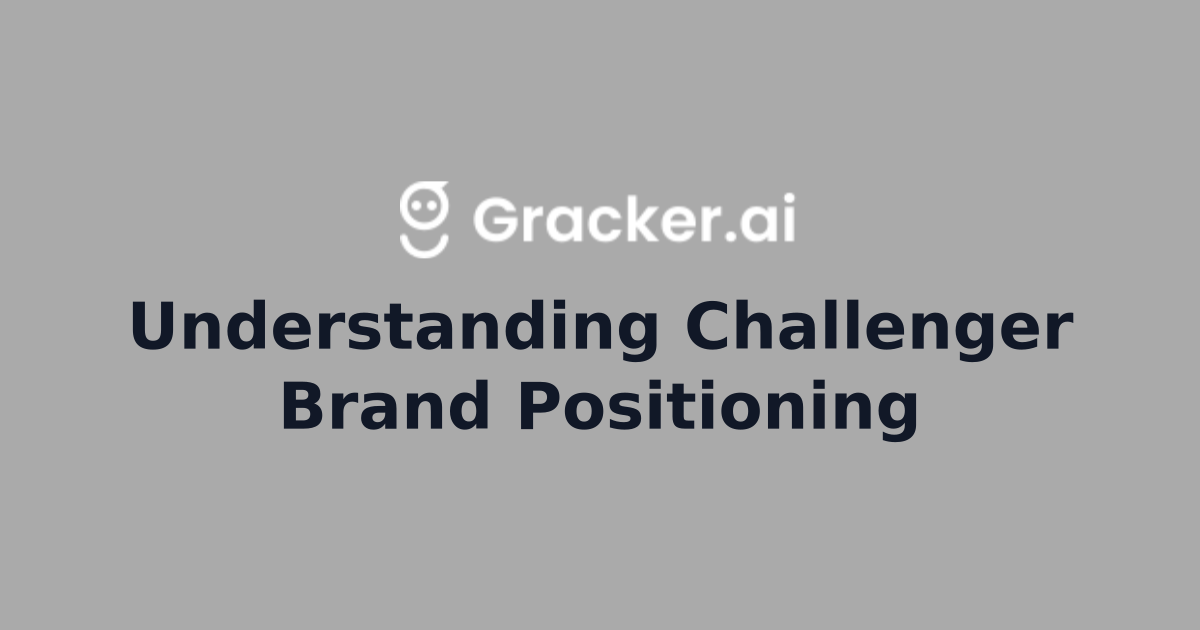 Gracker.ai

Understanding Challenger Brand Positioning